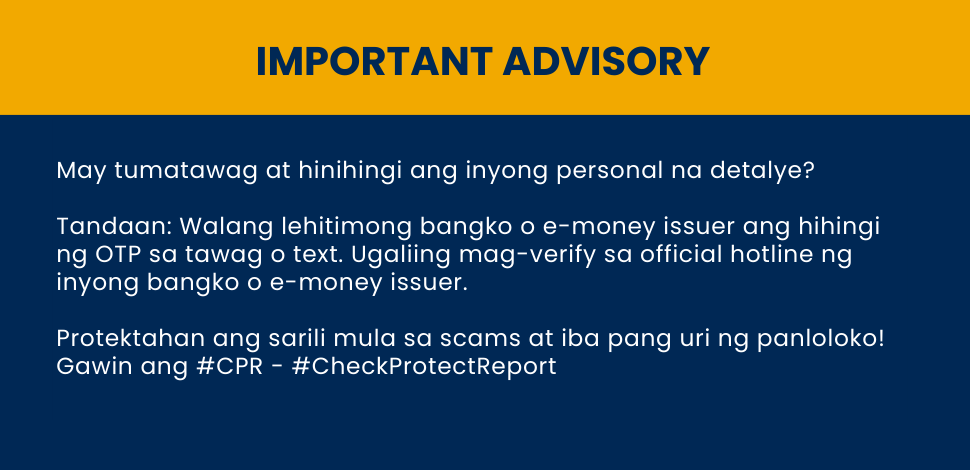 IMPORTANT ADVISORY

May tumatawag at hinihingi ang inyong personal na detalye?

Tandaan: Walang lehitimong bangko o e-money issuer ang hihingi ng OTP sa tawag o text. Ugaliing mag-verify sa official hotline ng inyong bangko o e-money issuer.

Protektahan ang sarili mula sa scams at iba pang uri ng panloloko! Gawin ang #CPR - #CheckProtectReport